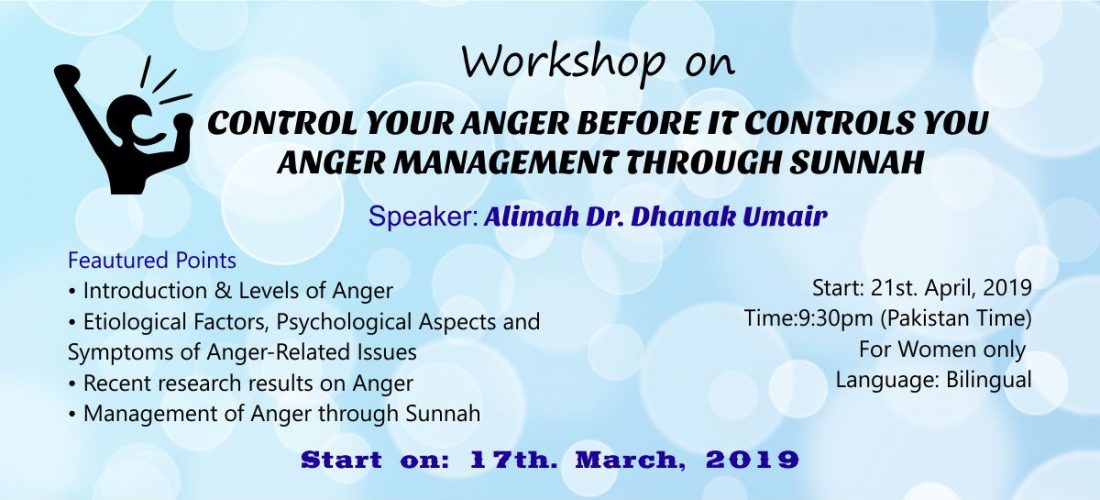 Workshop on

CONTROL YOUR ANGER BEFORE IT CONTROLS YOU
ANGER MANAGEMENT THROUGH SUNNAH

Speaker: Alimah Dr. Dhanak Umair

Feautured Points
• Introduction & Levels of Anger
• Etiological Factors, Psychological Aspects and Symptoms of Anger-Related Issues
• Recent research results on Anger
• Management of Anger through Sunnah

Start: 21st. April, 2019
Time:9:30pm (Pakistan Time)
For Women only
Language: Bilingual

Start on: 17th. March, 2019